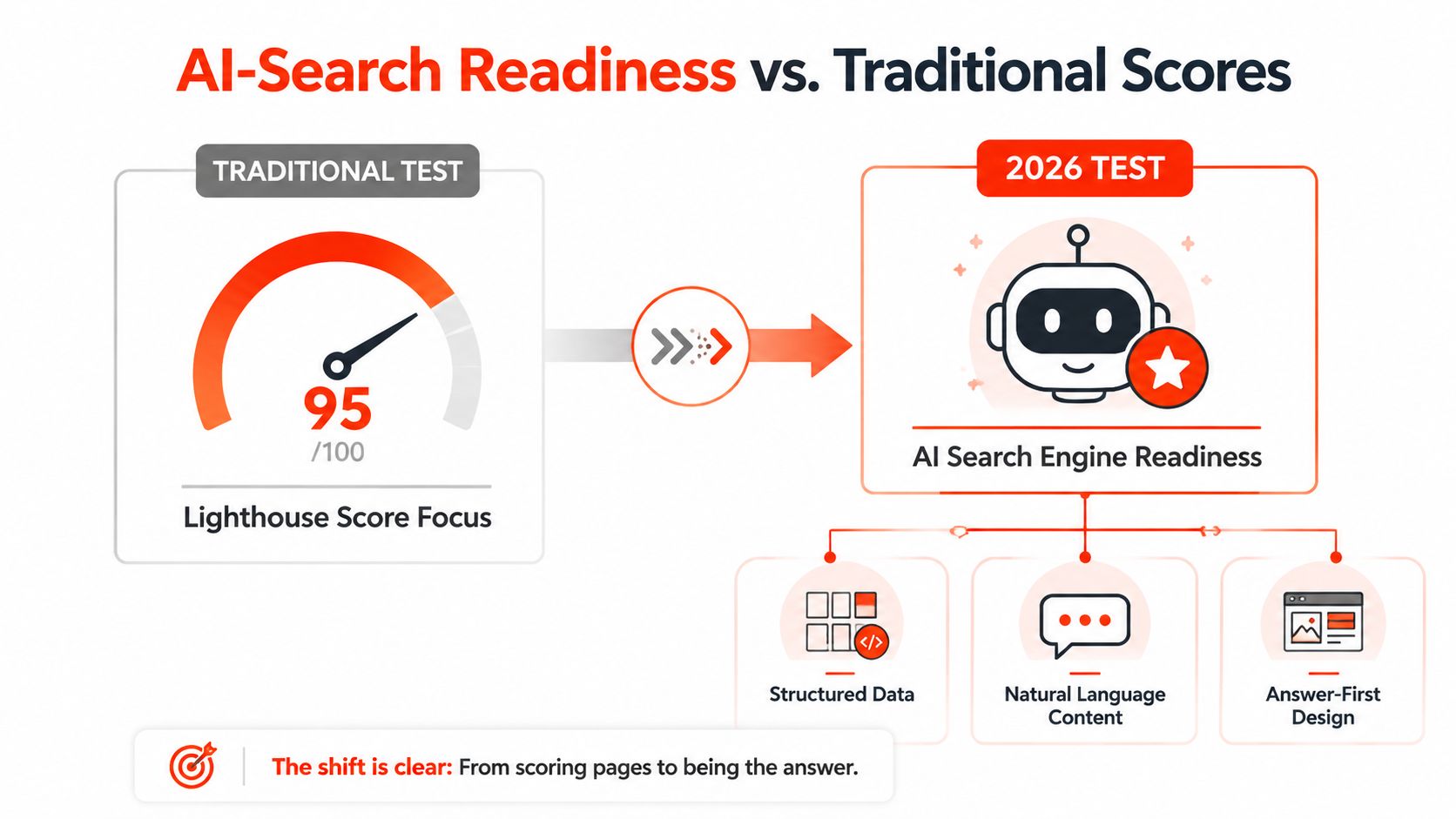 AI-Search Readiness vs. Traditional Scores

TRADITIONAL TEST

95
/100

Lighthouse Score Focus

2026 TEST

AI Search Engine Readiness

Structured Data

Natural Language Content

Answer-First Design

The shift is clear: From scoring pages to being the answer.